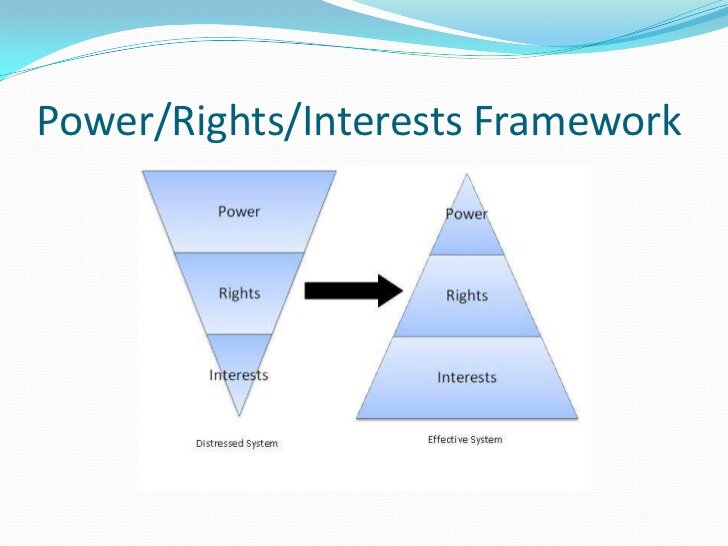 Power/Rights/Interests Framework

Power

Rights

Interests

Distressed System

Power

Rights

Interests

Effective System